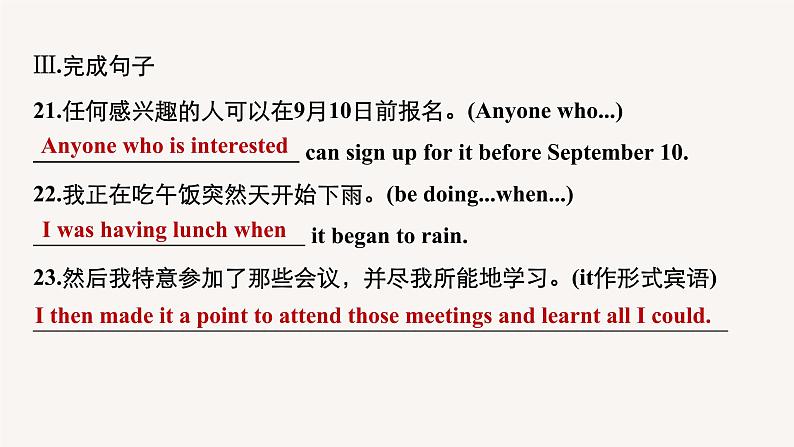 Ⅲ.完成句子

21.任何感兴趣的人可以在9月10日前报名。(Anyone who...)
Anyone who is interested can sign up for it before September 10.

22.我正在吃午饭突然天开始下雨。(be doing...when...)
I was having lunch when it began to rain.

23.然后我特意参加了那些会议，并尽我所能地学习。(it作形式宾语)
I then made it a point to attend those meetings and learnt all I could.